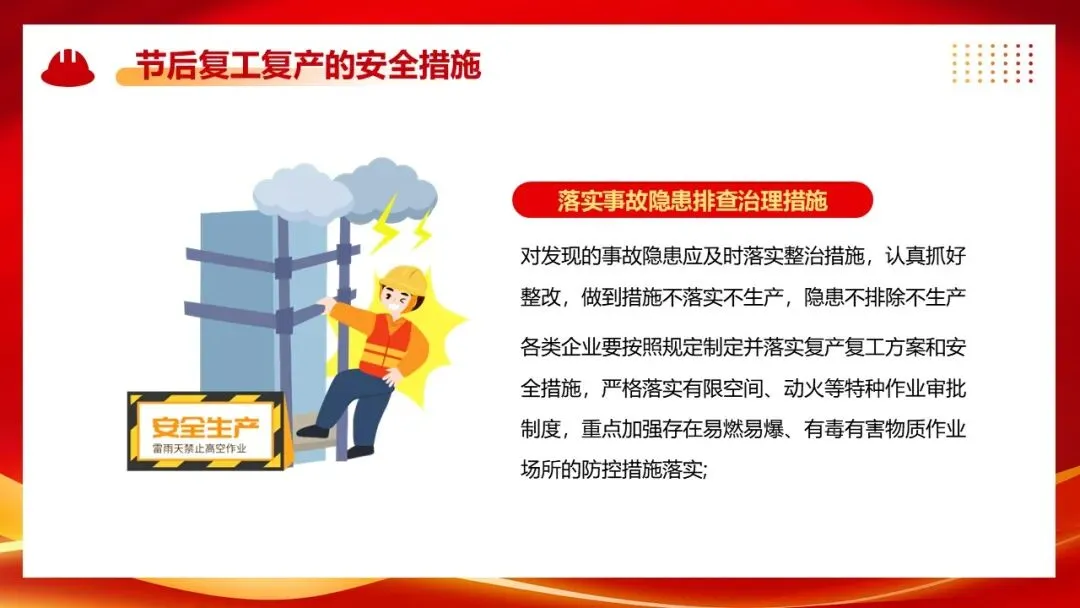 节后复工复产的安全措施

安全生产
雷雨天禁止高空作业

落实事故隐患排查治理措施

对发现的事故隐患应及时落实整治措施，认真抓好整改，做到措施不落实不生产，隐患不排除不生产

各类企业要按照规定制定并落实复产复工方案和安全措施，严格落实有限空间、动火等特种作业审批制度，重点加强存在易燃易爆、有毒有害物质作业场所的防控措施落实;